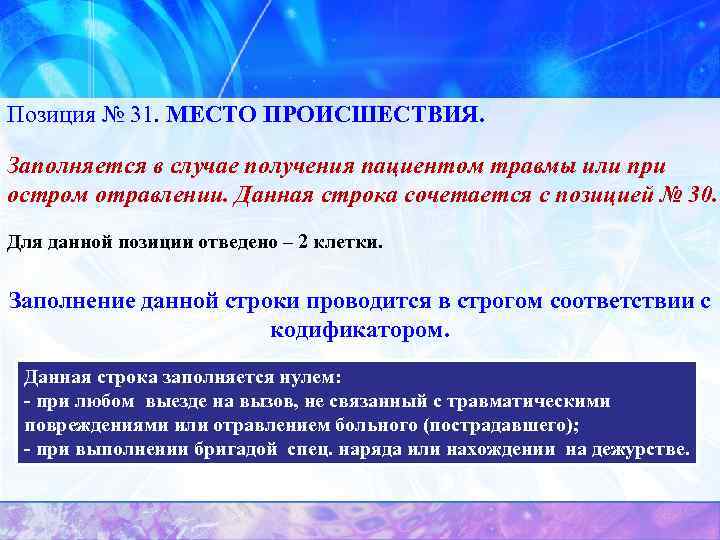 Позиция № 31. МЕСТО ПРОИСШЕСТВИЯ.

Заполняется в случае получения пациентом травмы или при остром отравлении. Данная строка сочетается с позицией № 30.

Для данной позиции отведено – 2 клетки.

Заполнение данной строки проводится в строгом соответствии с кодификатором.

Данная строка заполняется нулем:
- при любом выезде на вызов, не связанный с травматическими повреждениями или отравлением больного (пострадавшего);
- при выполнении бригадой спец. наряда или нахождении на дежурстве.